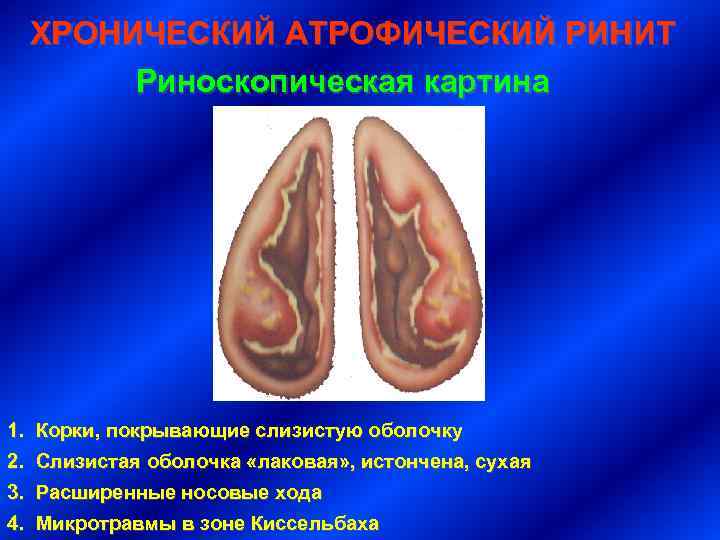 ХРОНИЧЕСКИЙ АТРОФИЧЕСКИЙ РИНИТ

Риноскопическая картина

1. Корки, покрывающие слизистую оболочку
2. Слизистая оболочка «лаковая», истончена, сухая
3. Расширенные носовые хода
4. Микротравмы в зоне Киссельбаха